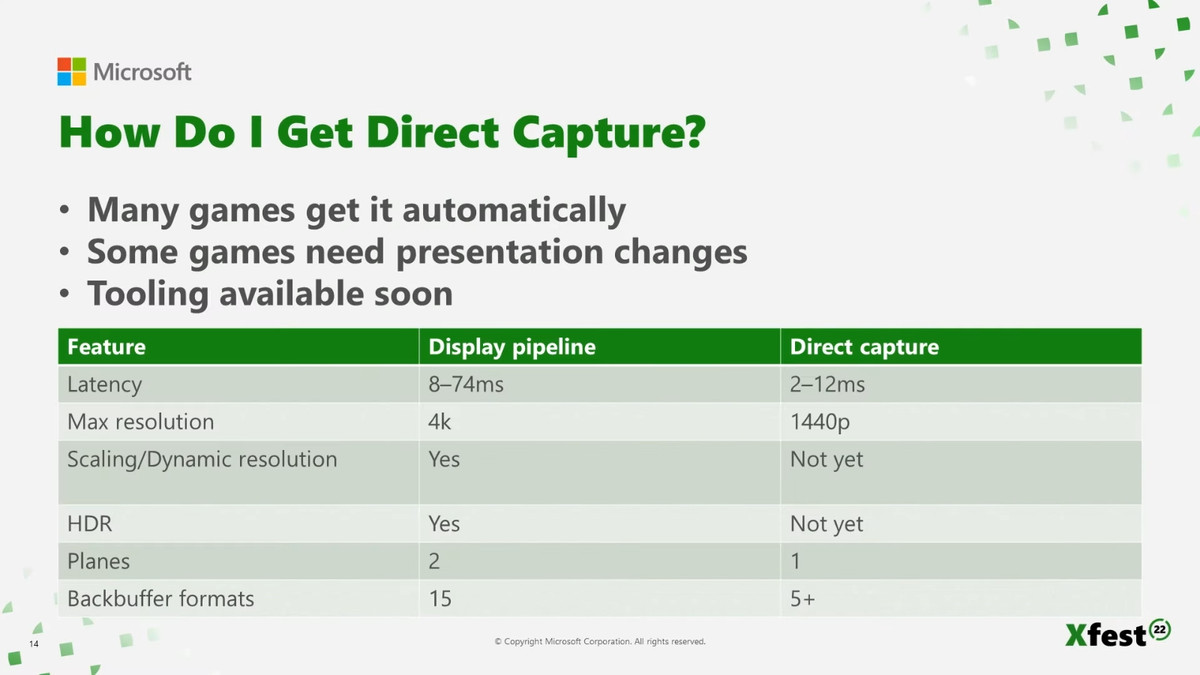 Microsoft

How Do I Get Direct Capture?

• Many games get it automatically
• Some games need presentation changes
• Tooling available soon

| Feature | Display pipeline | Direct capture |
|---|---|---|
| Latency | 8–74ms | 2–12ms |
| Max resolution | 4k | 1440p |
| Scaling/Dynamic resolution | Yes | Not yet |
| HDR | Yes | Not yet |
| Planes | 2 | 1 |
| Backbuffer formats | 15 | 5+ |

14

© Copyright Microsoft Corporation. All rights reserved.

Xfest 22